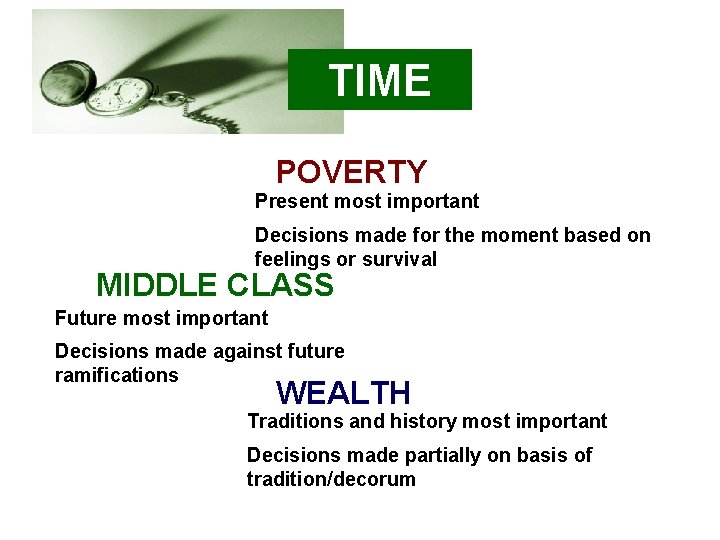 TIME

POVERTY

Present most important

Decisions made for the moment based on feelings or survival

MIDDLE CLASS

Future most important

Decisions made against future ramifications

WEALTH

Traditions and history most important

Decisions made partially on basis of tradition/decorum